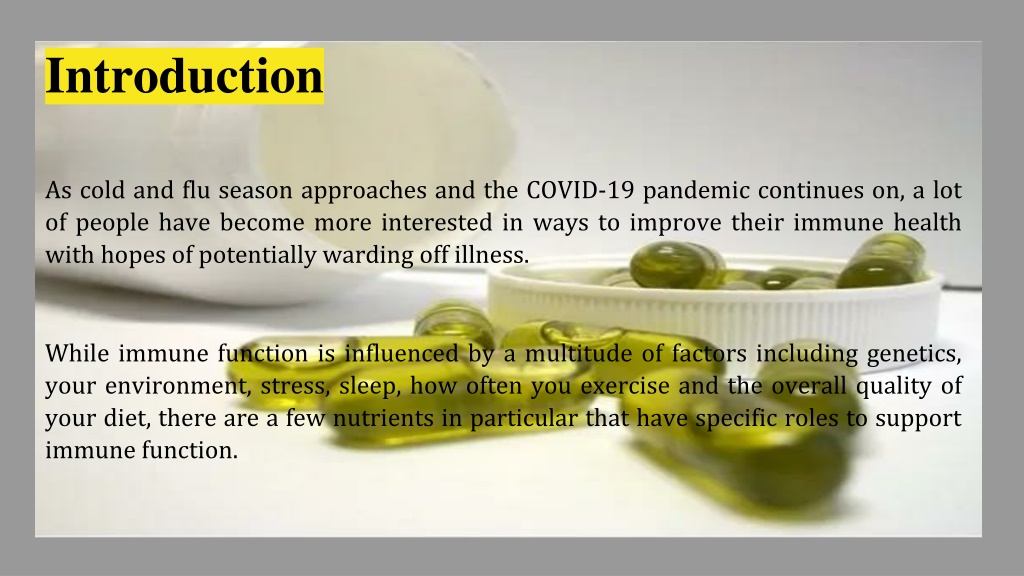 Introduction

As cold and flu season approaches and the COVID-19 pandemic continues on, a lot of people have become more interested in ways to improve their immune health with hopes of potentially warding off illness.

While immune function is influenced by a multitude of factors including genetics, your environment, stress, sleep, how often you exercise and the overall quality of your diet, there are a few nutrients in particular that have specific roles to support immune function.